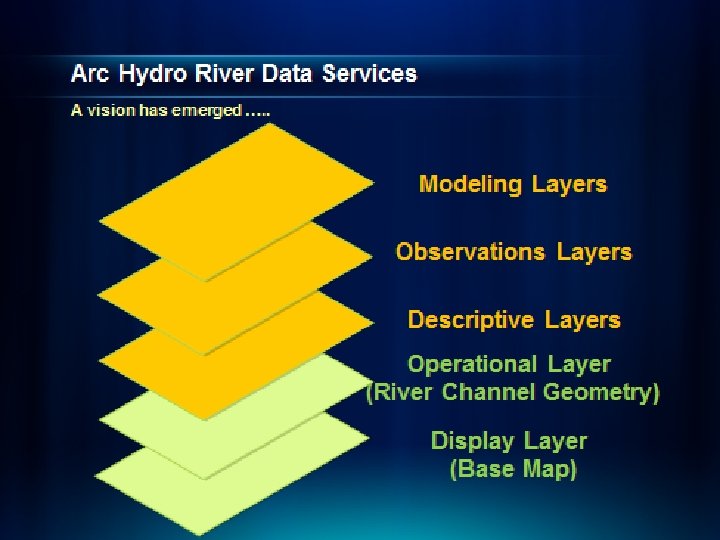 Arc Hydro River Data Services

A vision has emerged …..

Modeling Layers

Observations Layers

Descriptive Layers

Operational Layer
(River Channel Geometry)

Display Layer
(Base Map)